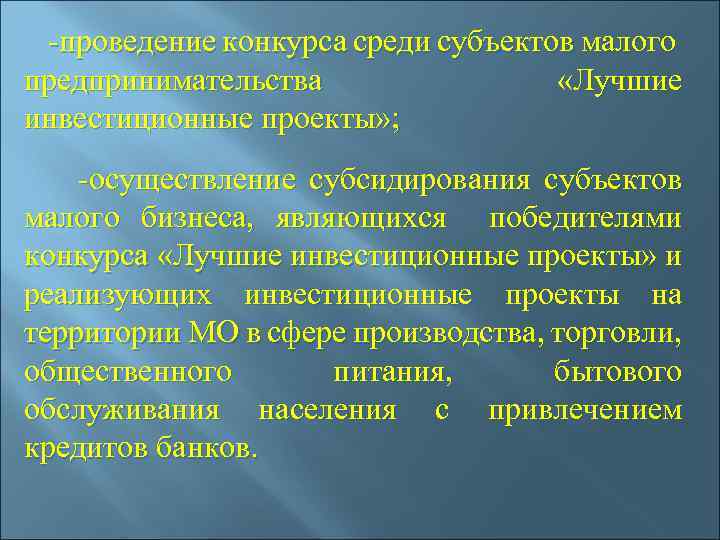 -проведение конкурса среди субъектов малого предпринимательства «Лучшие инвестиционные проекты»;

-осуществление субсидирования субъектов малого бизнеса, являющихся победителями конкурса «Лучшие инвестиционные проекты» и реализующих инвестиционные проекты на территории МО в сфере производства, торговли, общественного питания, бытового обслуживания населения с привлечением кредитов банков.